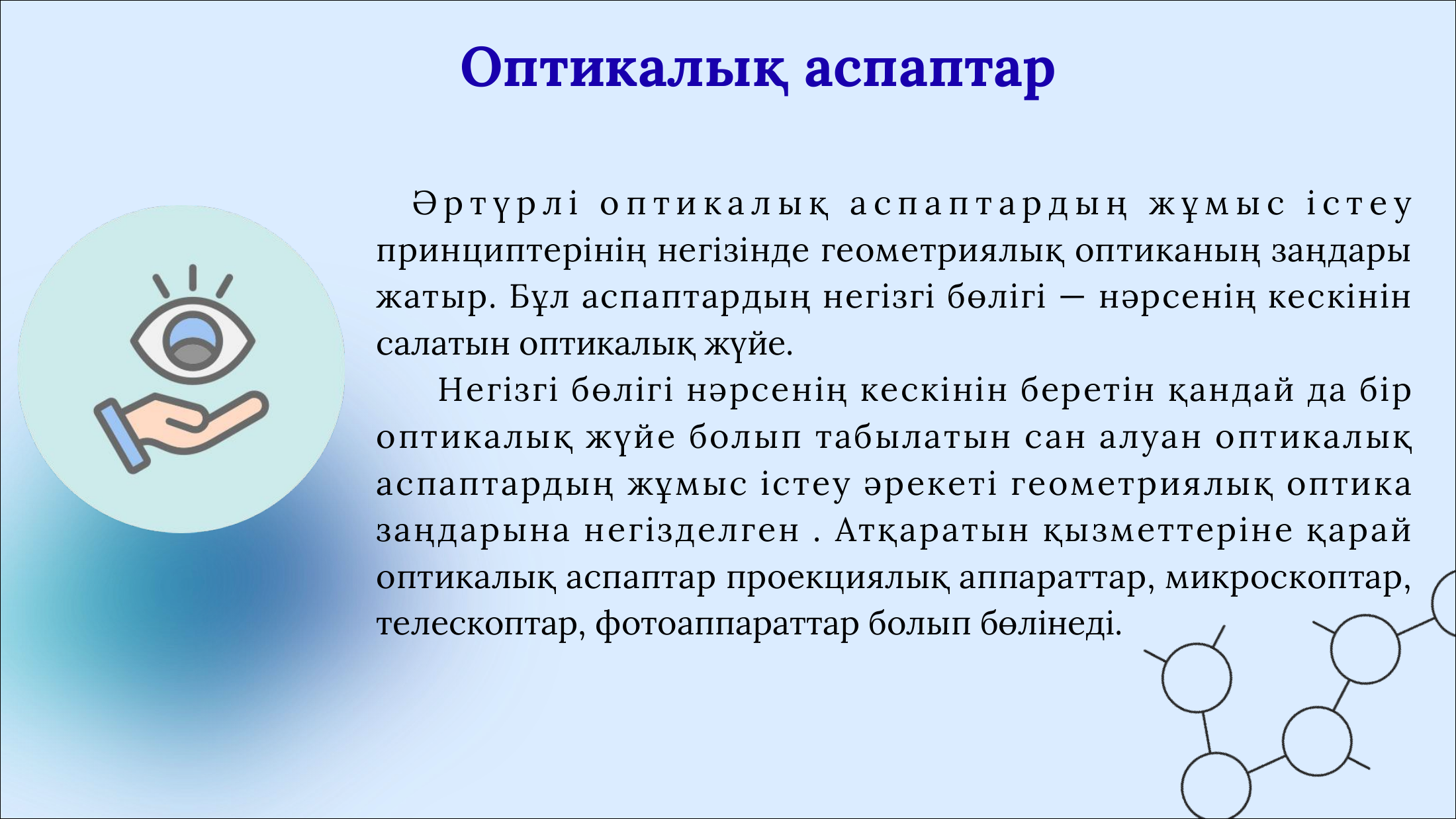 Оптикалық аспаптар

Әртүрлі оптикалық аспаптардың жұмыс істеу принциптерінің негізінде геометриялық оптиканың заңдары жатыр. Бұл аспаптардың негізгі бөлігі — нәрсенің кескінін салатын оптикалық жүйе.

Негізгі бөлігі нәрсенің кескінін беретін қандай да бір оптикалық жүйе болып табылатын сан алуан оптикалық аспаптардың жұмыс істеу әрекеті геометриялық оптика заңдарына негізделген . Атқаратын қызметтеріне қарай оптикалық аспаптар проекциялық аппараттар, микроскоптар, телескоптар, фотоаппараттар болып бөлінеді.